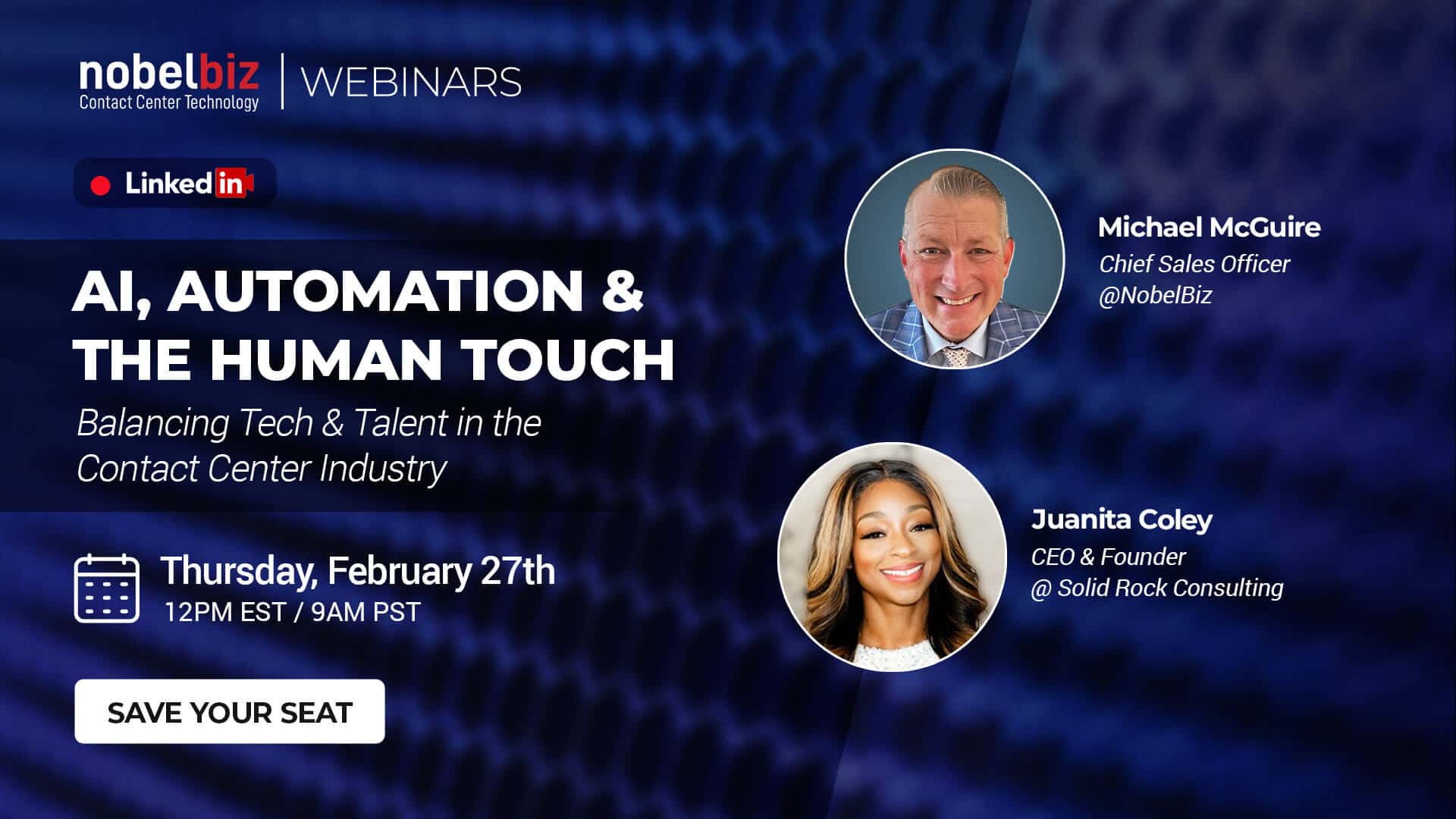 nobelbiz
Contact Center Technology
WEBINARS

Linkedin

AI, AUTOMATION & THE HUMAN TOUCH

Balancing Tech & Talent in the Contact Center Industry

Thursday, February 27th
12PM EST / 9AM PST

SAVE YOUR SEAT

Michael McGuire
Chief Sales Officer
@NobelBiz

Juanita Coley
CEO & Founder
@ Solid Rock Consulting